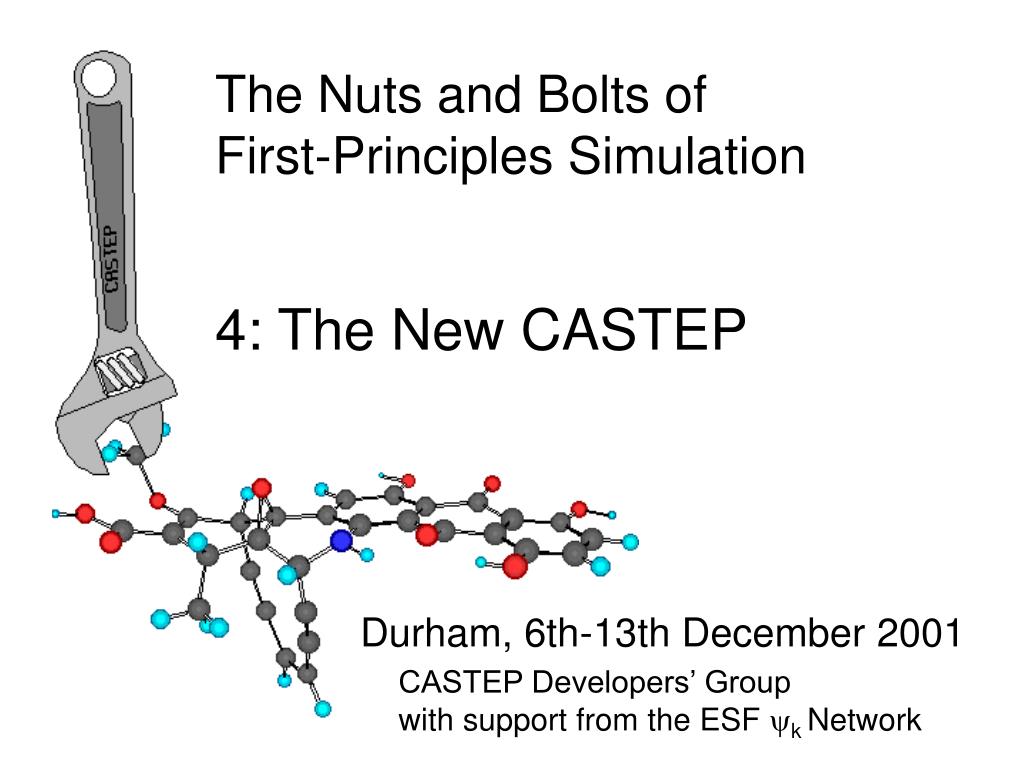 CASTEP

The Nuts and Bolts of First-Principles Simulation

4: The New CASTEP

Durham, 6th-13th December 2001

CASTEP Developers' Group
with support from the ESF $\psi_k$ Network